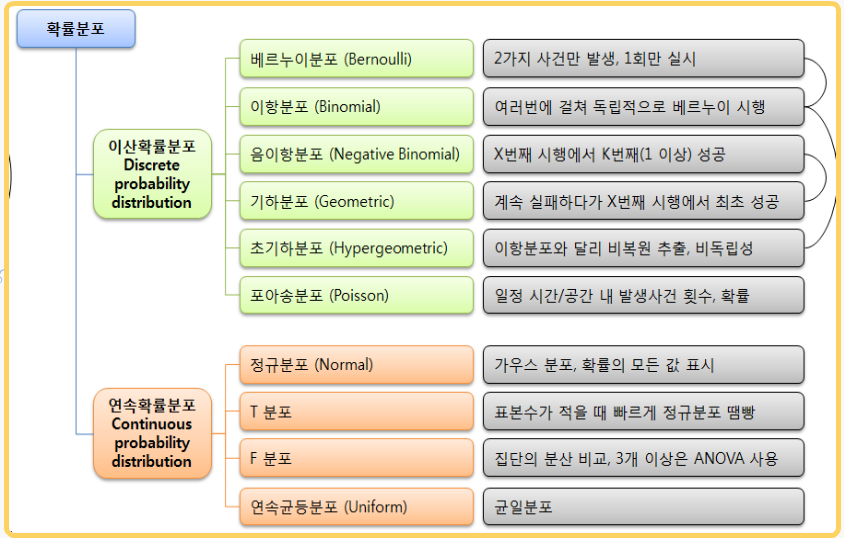 확률분포

이산확률분포
Discrete probability distribution

베르누이분포 (Bernoulli)
2가지 사건만 발생, 1회만 실시

이항분포 (Binomial)
여러번에 걸쳐 독립적으로 베르누이 시행

음이항분포 (Negative Binomial)
X번째 시행에서 K번째(1 이상) 성공

기하분포 (Geometric)
계속 실패하다가 X번째 시행에서 최초 성공

초기하분포 (Hypergeometric)
이항분포와 달리 비복원 추출, 비독립성

포아송분포 (Poisson)
일정 시간/공간 내 발생사건 횟수, 확률

연속확률분포
Continuous probability distribution

정규분포 (Normal)
가우스 분포, 확률의 모든 값 표시

T 분포
표본수가 적을 때 빠르게 정규분포 땜빵

F 분포
집단의 분산 비교, 3개 이상은 ANOVA 사용

연속균등분포 (Uniform)
균일분포